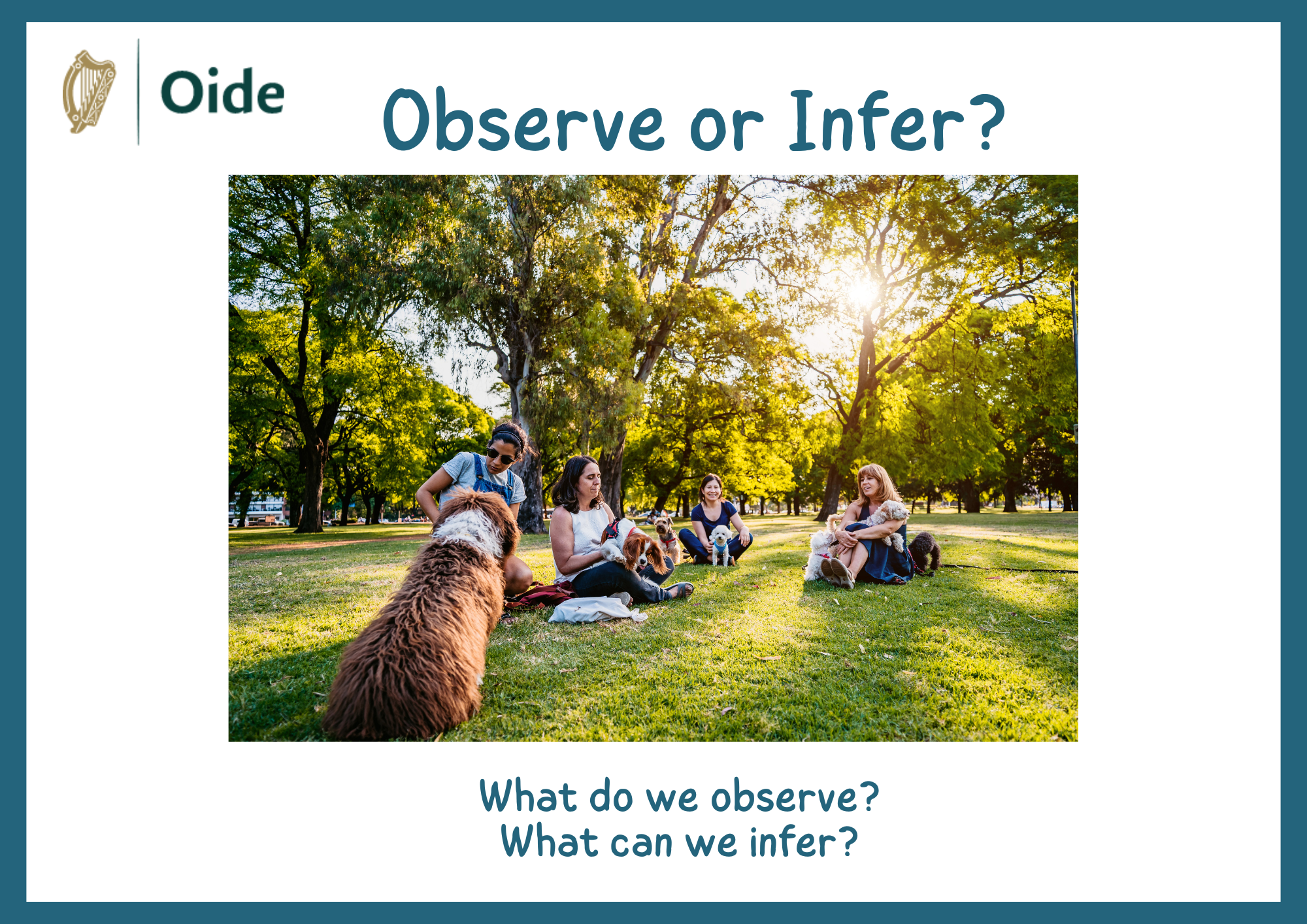 Oide

Observe or Infer?

What do we observe?
What can we infer?